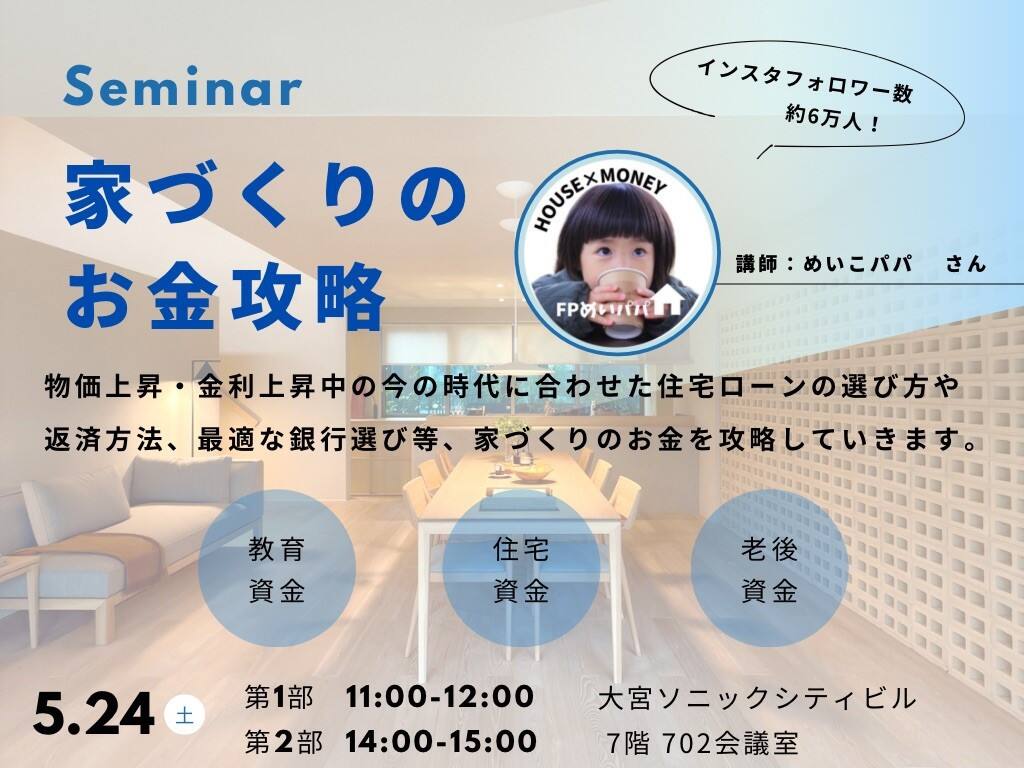 Seminar

インスタフォロワー数
約6万人！

家づくりの
お金攻略

HOUSE×MONEY

FPめいパパ

講師：めいこパパ　さん

物価上昇・金利上昇中の今の時代に合わせた住宅ローンの選び方や返済方法、最適な銀行選び等、家づくりのお金を攻略していきます。

教育
資金

住宅
資金

老後
資金

5.24 土

第1部　11:00-12:00
第2部　14:00-15:00

大宮ソニックシティビル
7階 702会議室